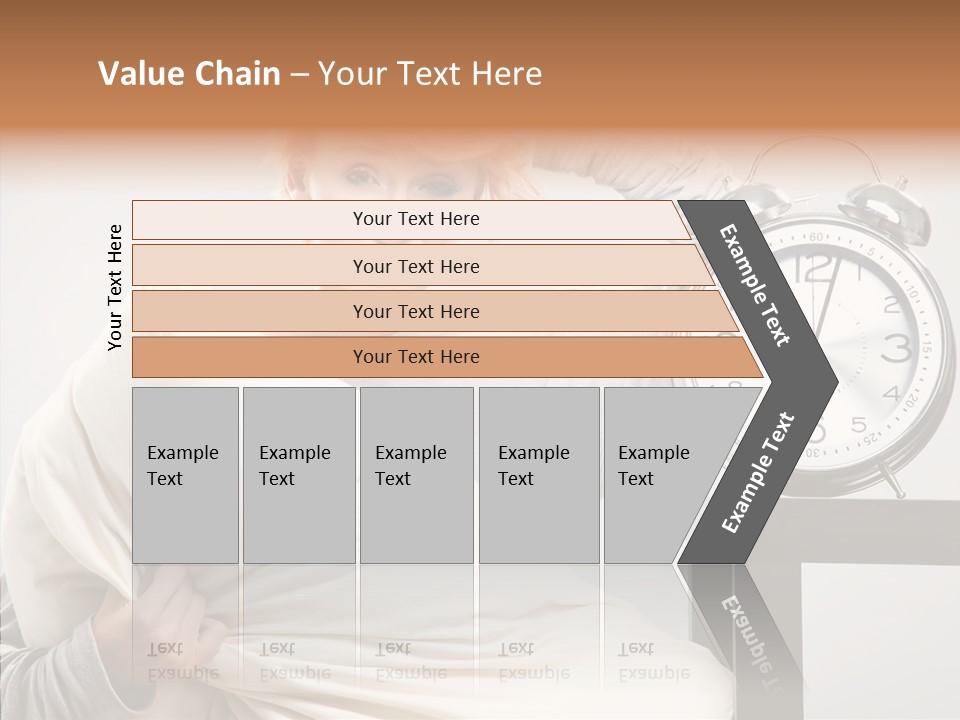 Value Chain – Your Text Here

Your Text Here

Your Text Here

Your Text Here

Your Text Here

Your Text Here

Example Text

Example Text

Example Text

Example Text

Example Text

Example Text

Example Text